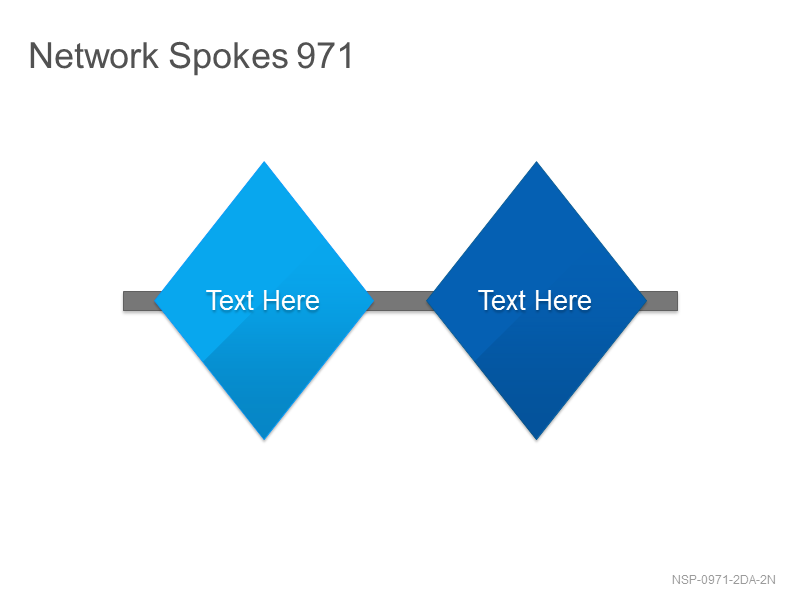 Network Spokes 971

Text Here

Text Here

NSP-0971-2DA-2N